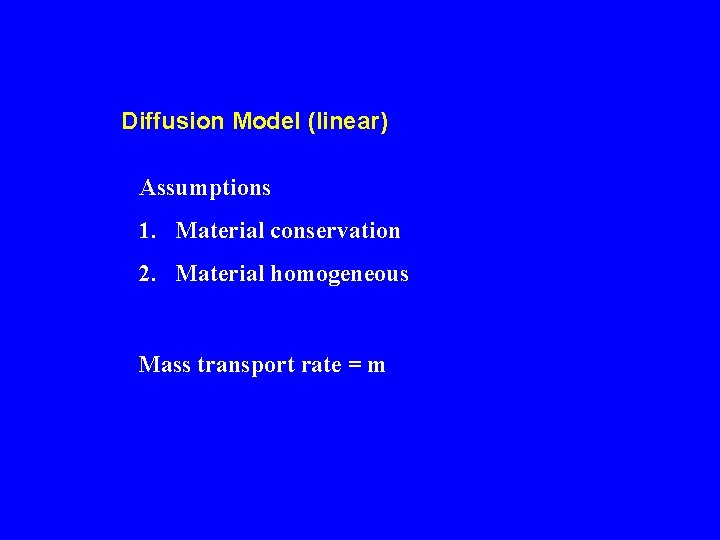 Diffusion Model (linear)

Assumptions

1. Material conservation

2. Material homogeneous

Mass transport rate = m